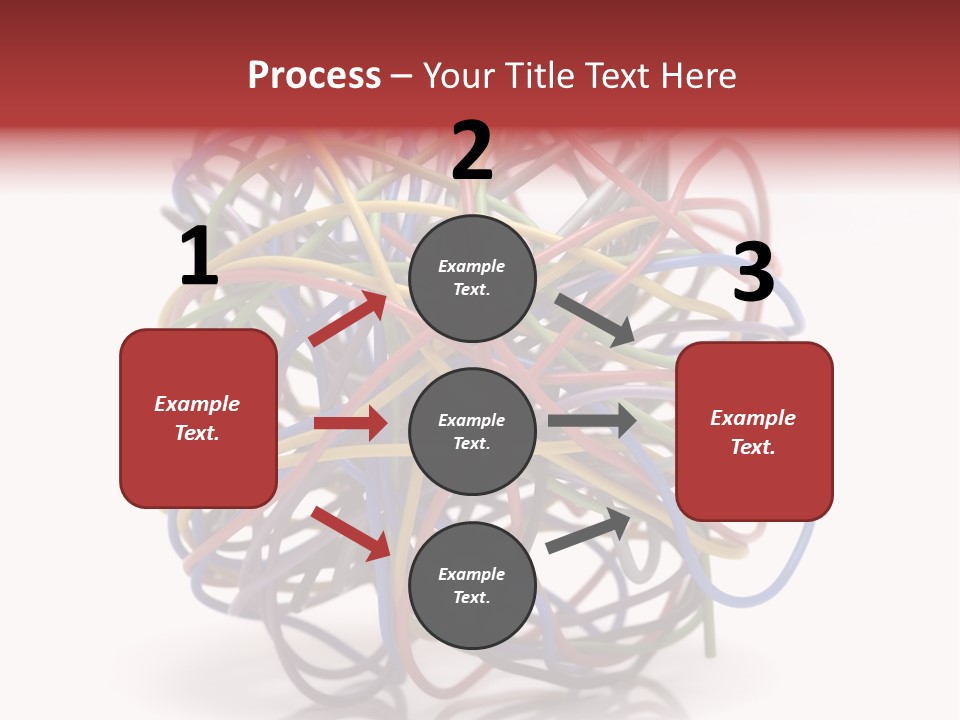 Process – Your Title Text Here

1

Example Text.

2

Example Text.

Example Text.

Example Text.

3

Example Text.